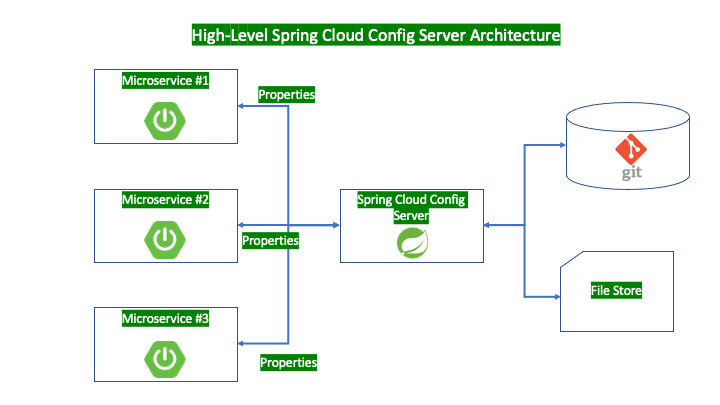 High-Level Spring Cloud Config Server Architecture

Microservice #1

Properties

Microservice #2

Properties

Microservice #3

Properties

Spring Cloud Config Server

git

File Store